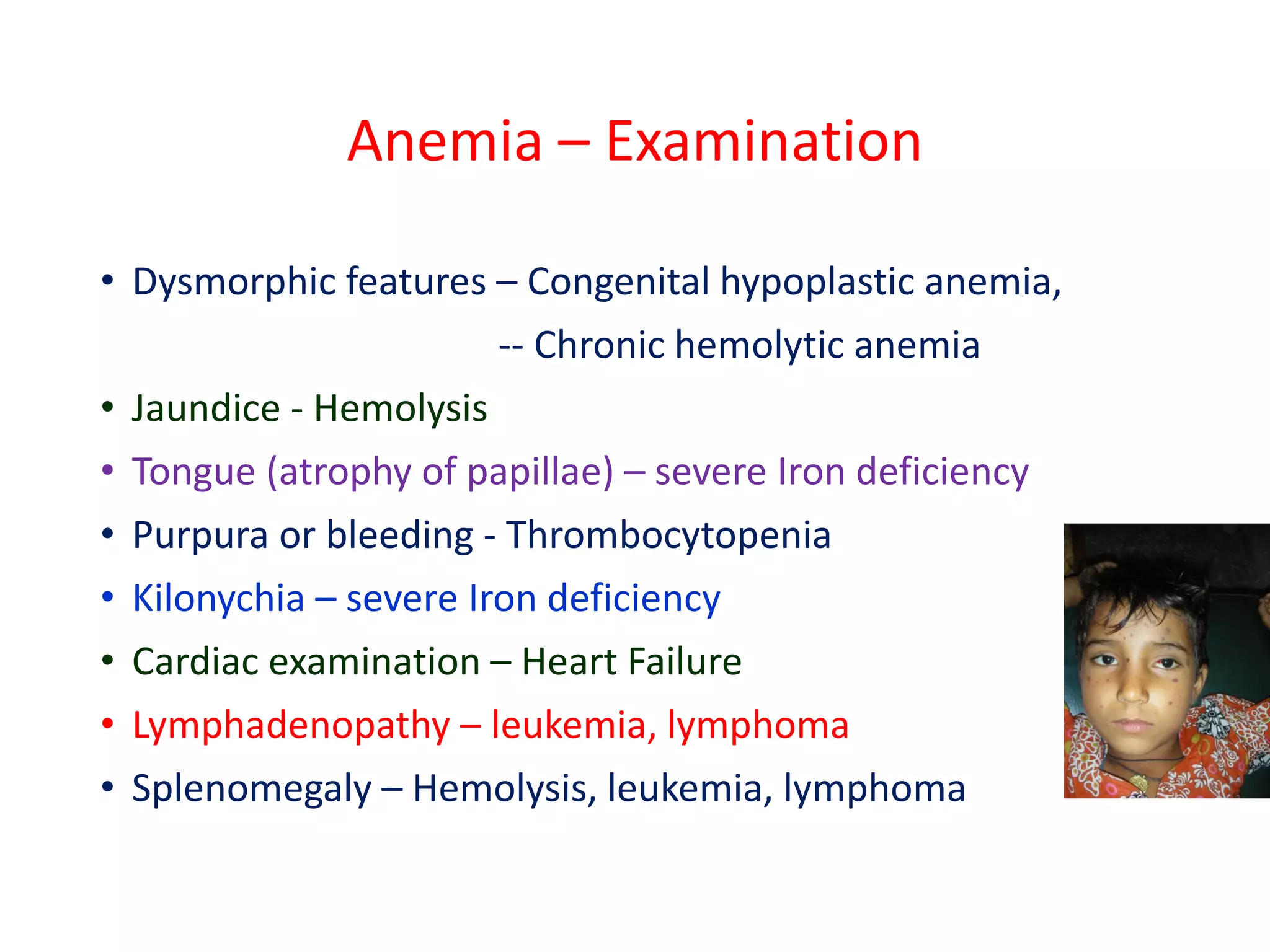 Anemia – Examination

• Dysmorphic features – Congenital hypoplastic anemia,
-- Chronic hemolytic anemia
• Jaundice - Hemolysis
• Tongue (atrophy of papillae) – severe Iron deficiency
• Purpura or bleeding - Thrombocytopenia
• Kilonychia – severe Iron deficiency
• Cardiac examination – Heart Failure
• Lymphadenopathy – leukemia, lymphoma
• Splenomegaly – Hemolysis, leukemia, lymphoma